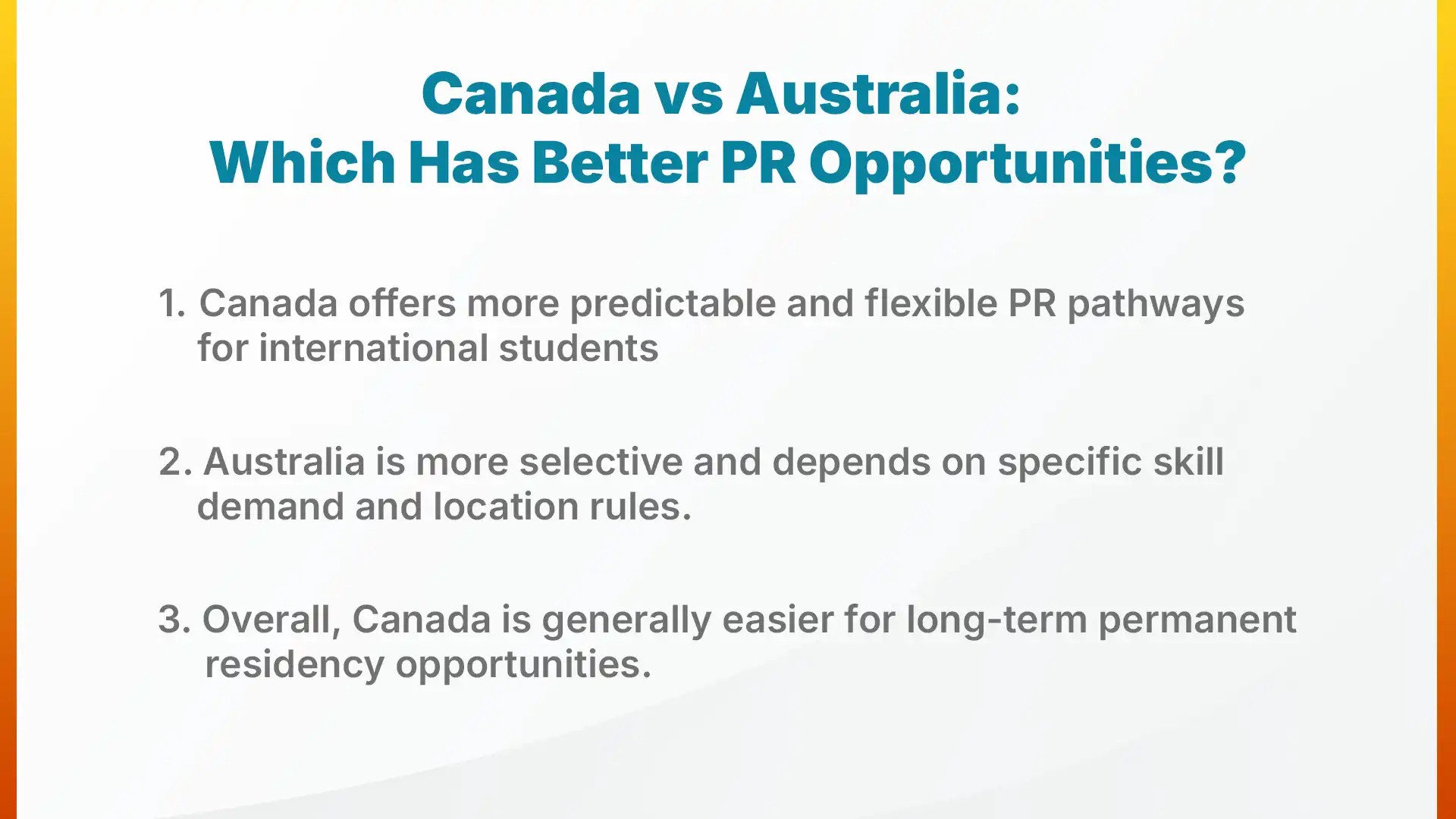 Canada vs Australia:
Which Has Better PR Opportunities?

1. Canada offers more predictable and flexible PR pathways for international students

2. Australia is more selective and depends on specific skill demand and location rules.

3. Overall, Canada is generally easier for long-term permanent residency opportunities.